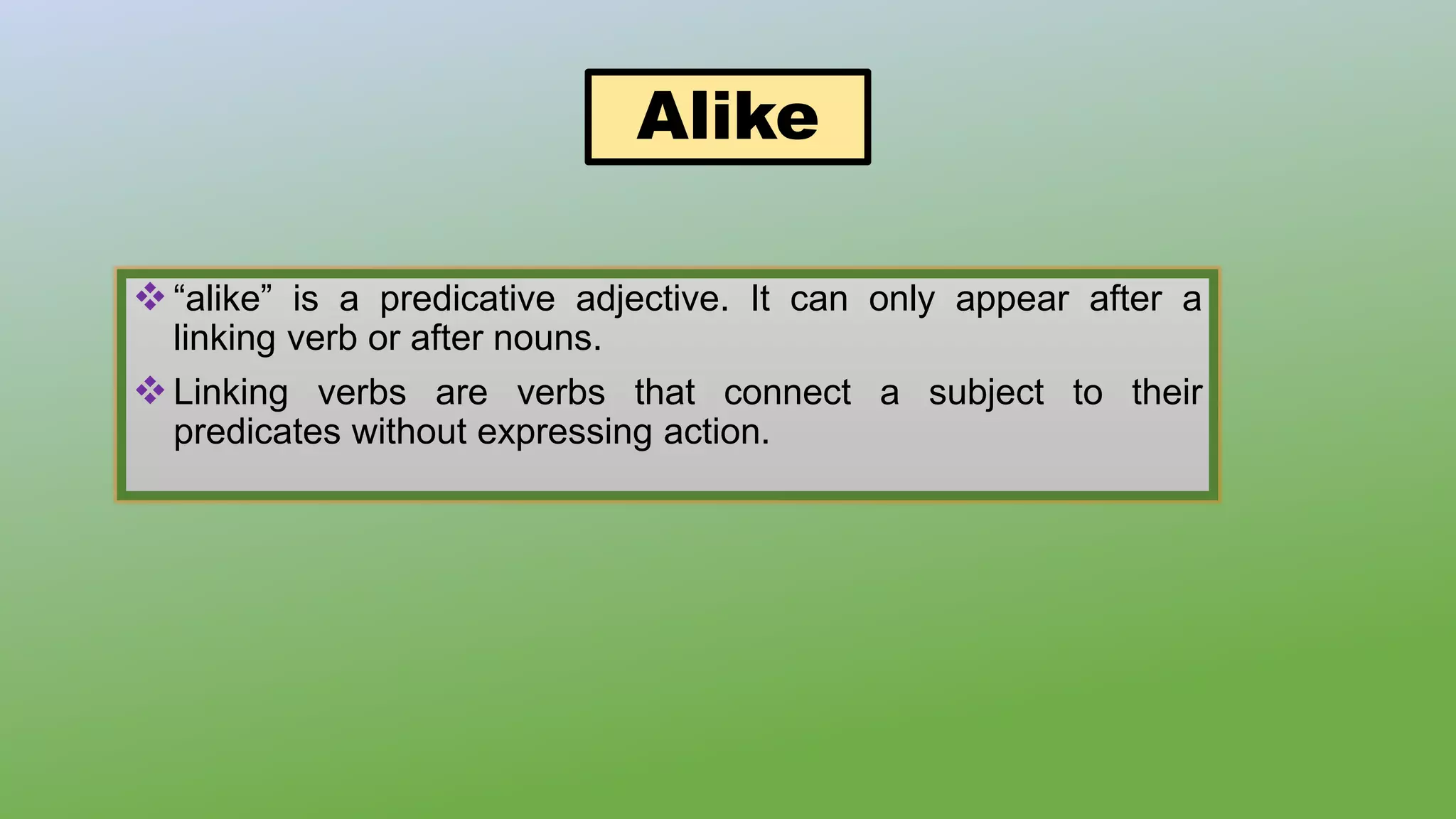 Alike

❖ “alike” is a predicative adjective. It can only appear after a linking verb or after nouns.

❖ Linking verbs are verbs that connect a subject to their predicates without expressing action.